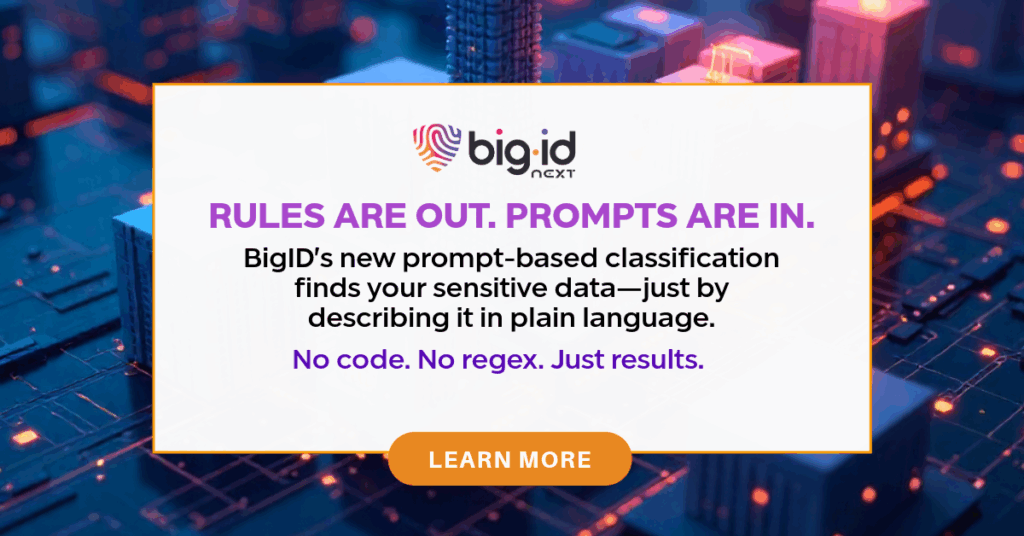 big·id NEXT

RULES ARE OUT. PROMPTS ARE IN.

BigID's new prompt-based classification finds your sensitive data—just by describing it in plain language.

No code. No regex. Just results.

LEARN MORE